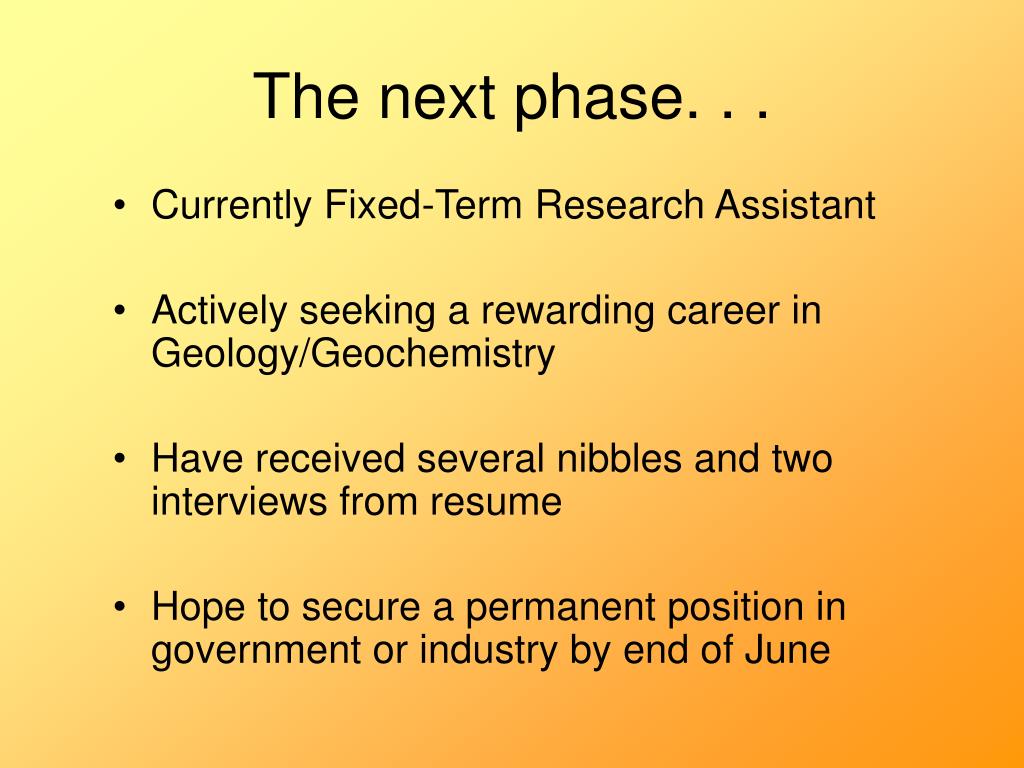 The next phase. . .

• Currently Fixed-Term Research Assistant

• Actively seeking a rewarding career in Geology/Geochemistry

• Have received several nibbles and two interviews from resume

• Hope to secure a permanent position in government or industry by end of June